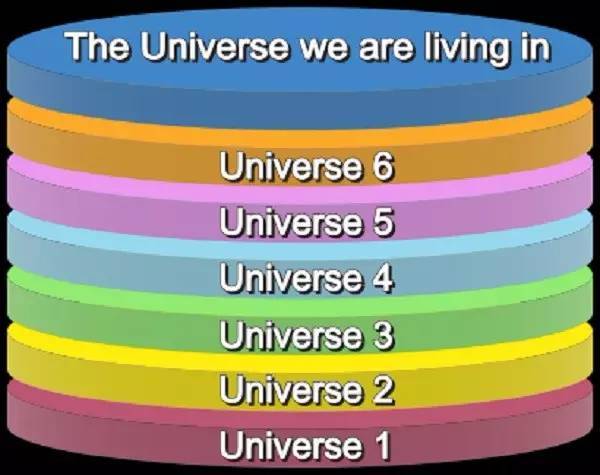 The Universe we are living in

Universe 6

Universe 5

Universe 4

Universe 3

Universe 2

Universe 1